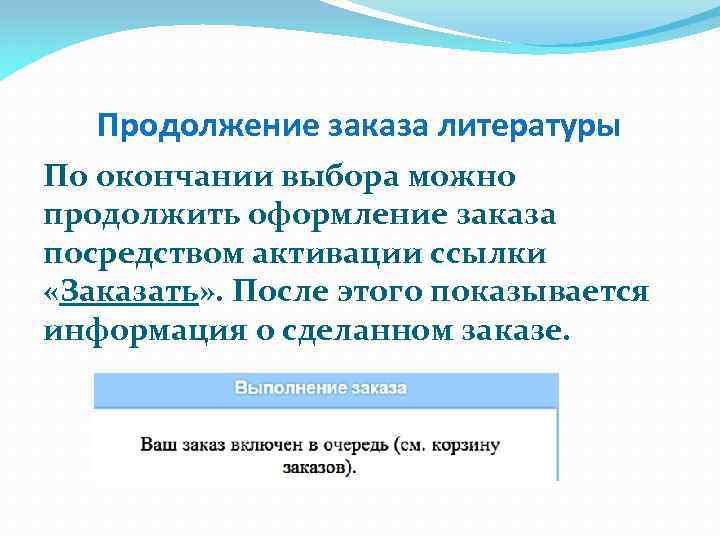 Продолжение заказа литературы

По окончании выбора можно продолжить оформление заказа посредством активации ссылки «Заказать». После этого показывается информация о сделанном заказе.

Выполнение заказа

Ваш заказ включен в очередь (см. корзину заказов).